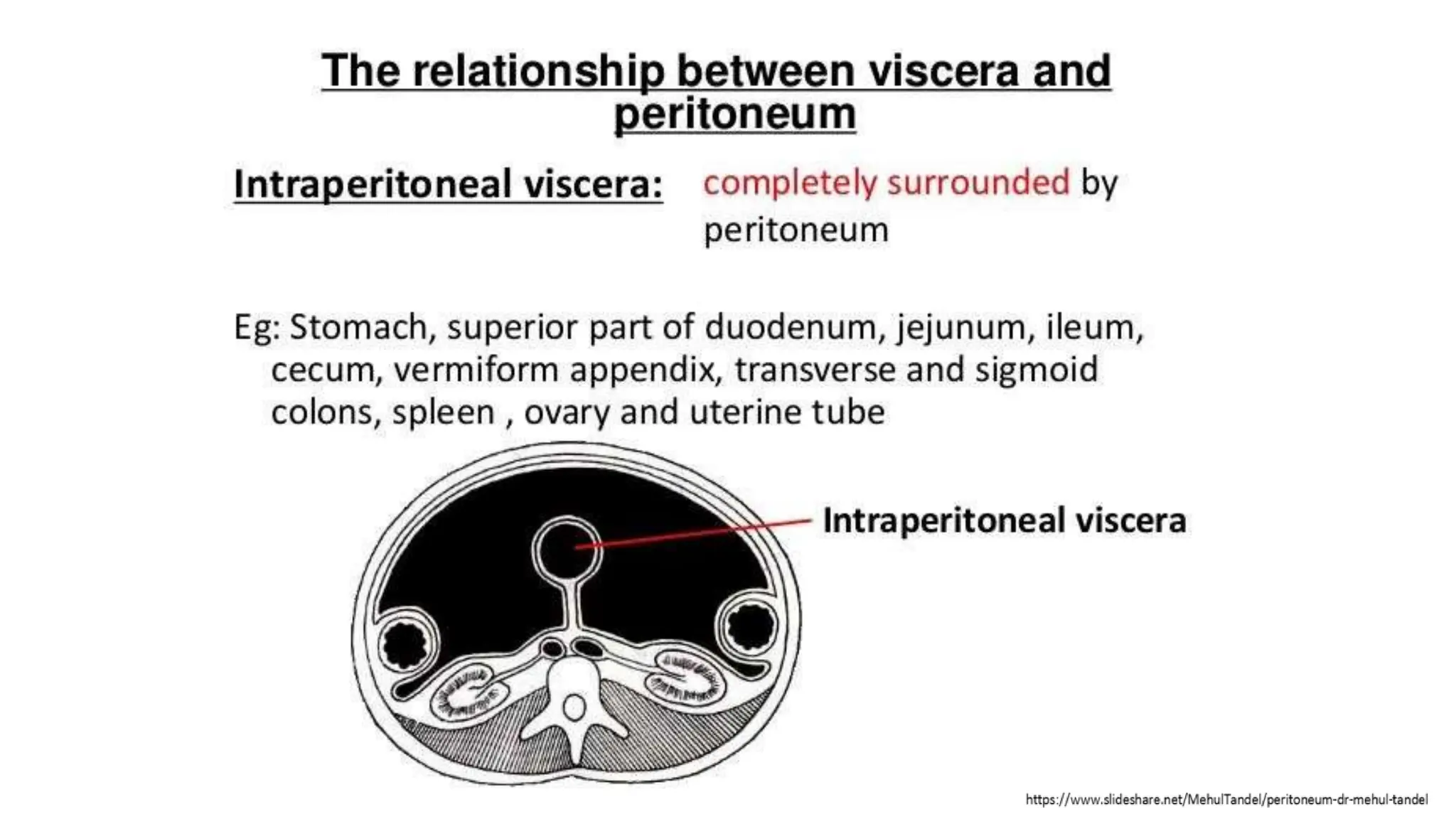 The relationship between viscera and peritoneum

Intraperitoneal viscera: completely surrounded by peritoneum

Eg: Stomach, superior part of duodenum, jejunum, ileum, cecum, vermiform appendix, transverse and sigmoid colons, spleen , ovary and uterine tube

Intraperitoneal viscera

https://www.slideshare.net/MehulTandel/peritoneum-dr-mehul-tandel